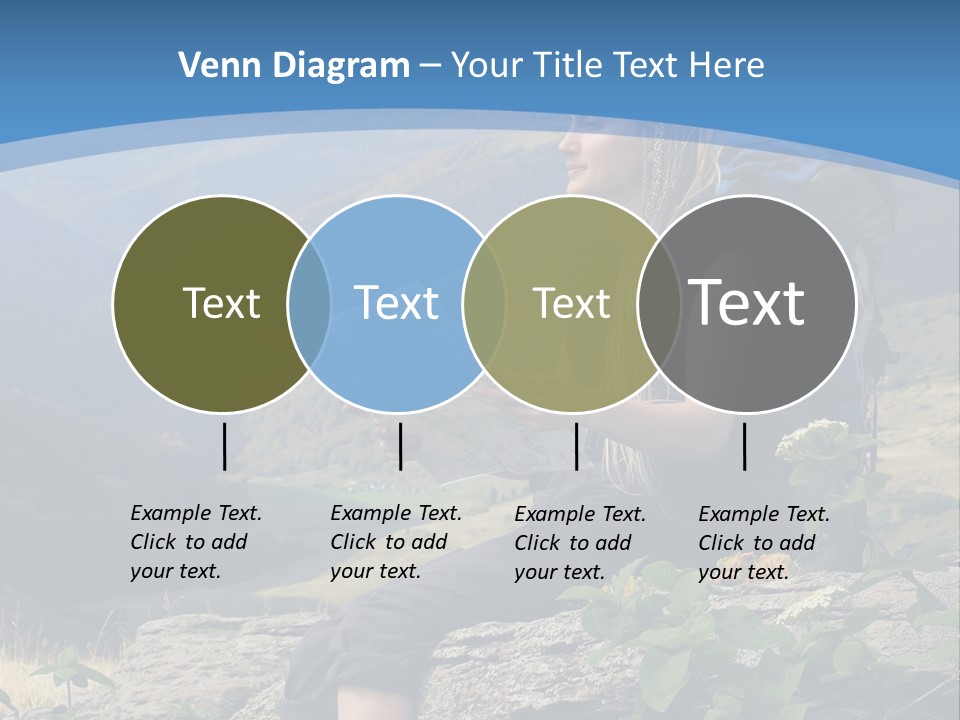 Venn Diagram – Your Title Text Here

Text

Text

Text

Text

Example Text. Click to add your text.

Example Text. Click to add your text.

Example Text. Click to add your text.

Example Text. Click to add your text.